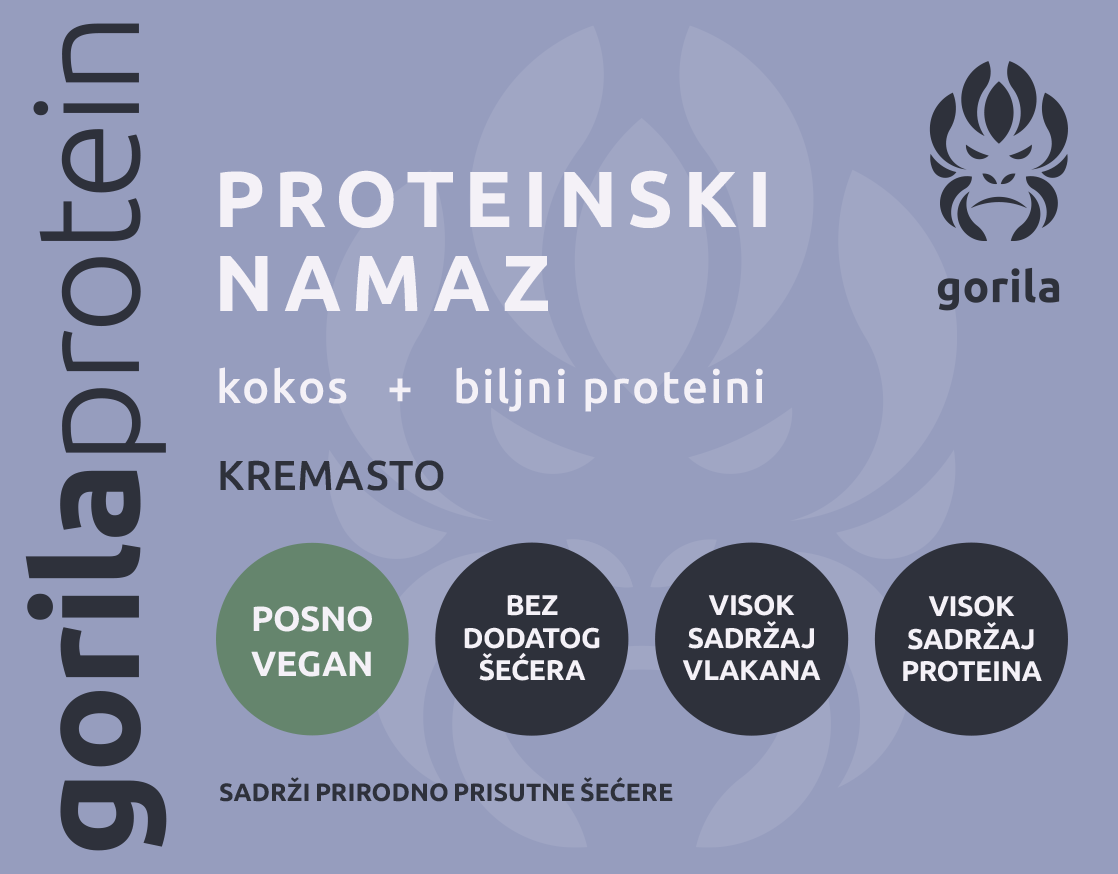 gorilaprotein

PROTEINSKI NAMAZ

gorila

kokos + biljni proteini

KREMASTO

POSNO VEGAN

BEZ DODATOG ŠEĆERA

VISOK SADRŽAJ VLAKANA

VISOK SADRŽAJ PROTEINA

SADRŽI PRIRODNO PRISUTNE ŠEĆERE